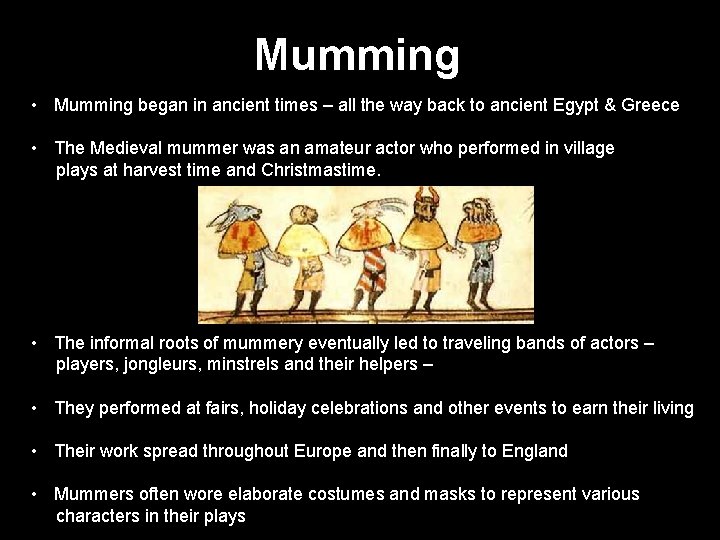 Mumming

• Mumming began in ancient times – all the way back to ancient Egypt & Greece

• The Medieval mummer was an amateur actor who performed in village plays at harvest time and Christmastime.

• The informal roots of mummery eventually led to traveling bands of actors – players, jongleurs, minstrels and their helpers –

• They performed at fairs, holiday celebrations and other events to earn their living

• Their work spread throughout Europe and then finally to England

• Mummers often wore elaborate costumes and masks to represent various characters in their plays